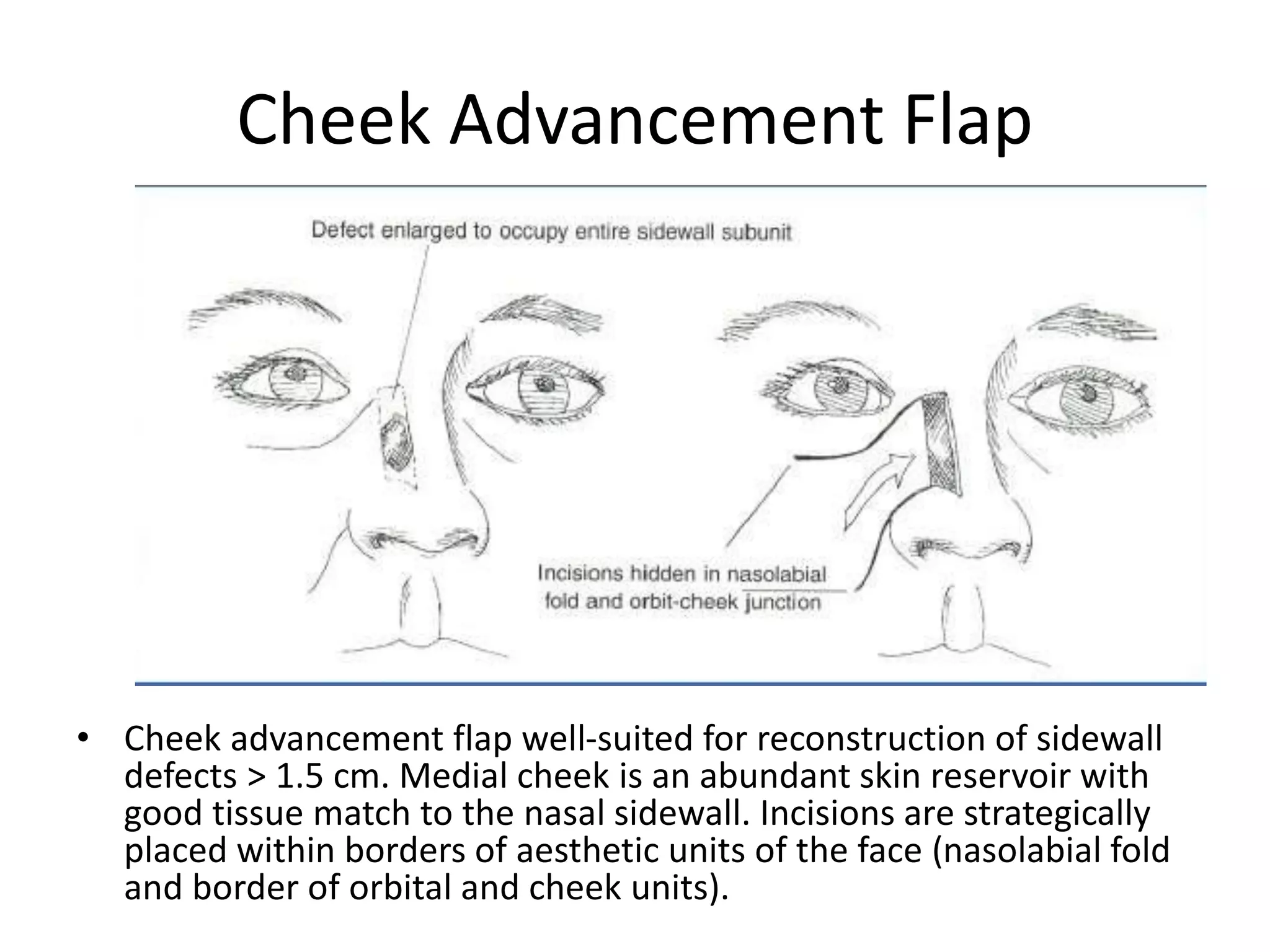 Cheek Advancement Flap

Defect enlarged to occupy entire sidewall subunit

Incisions hidden in nasolabial fold and orbit-cheek junction

• Cheek advancement flap well-suited for reconstruction of sidewall defects > 1.5 cm. Medial cheek is an abundant skin reservoir with good tissue match to the nasal sidewall. Incisions are strategically placed within borders of aesthetic units of the face (nasolabial fold and border of orbital and cheek units).